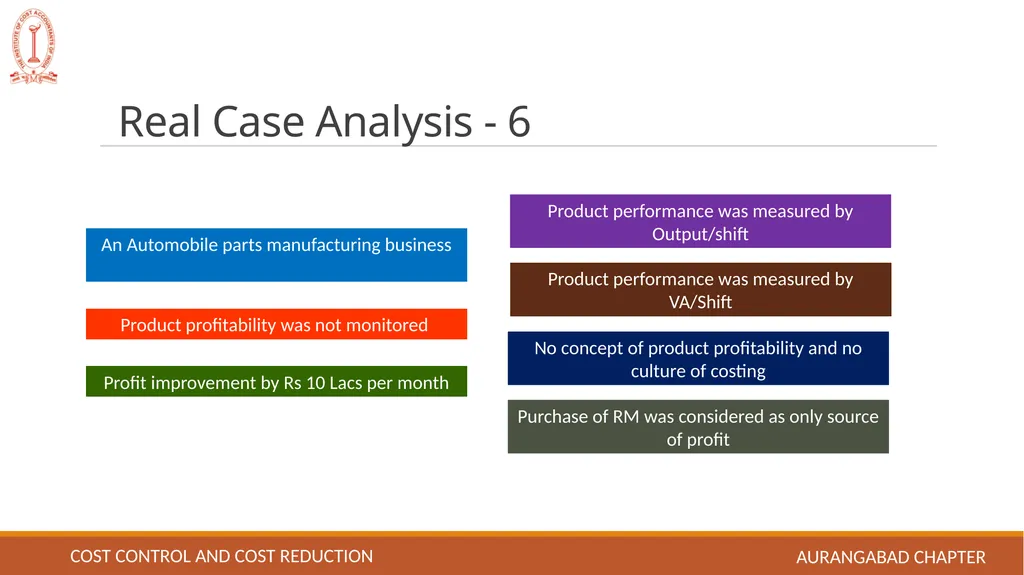 THE INSTITUTE OF COST ACCOUNTANTS OF INDIA

Real Case Analysis - 6

An Automobile parts manufacturing business

Product profitability was not monitored

Profit improvement by Rs 10 Lacs per month

Product performance was measured by Output/shift

Product performance was measured by VA/Shift

No concept of product profitability and no culture of costing

Purchase of RM was considered as only source of profit

COST CONTROL AND COST REDUCTION

AURANGABAD CHAPTER